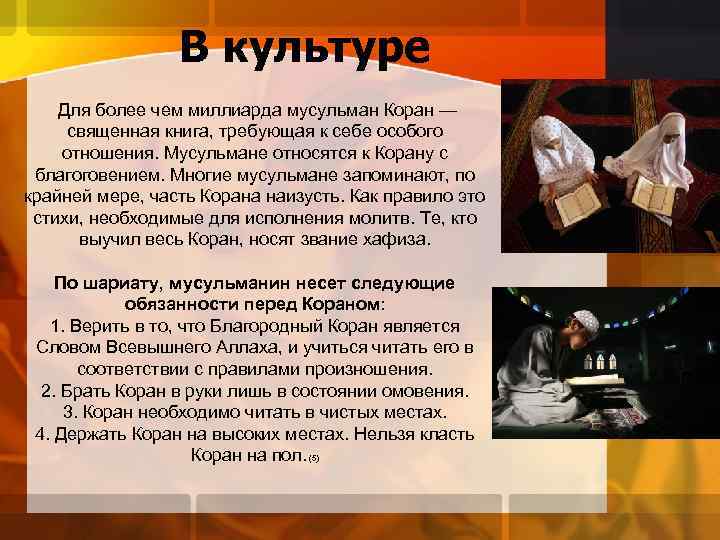 В культуре

Для более чем миллиарда мусульман Коран — священная книга, требующая к себе особого отношения. Мусульмане относятся к Корану с благоговением. Многие мусульмане запоминают, по крайней мере, часть Корана наизусть. Как правило это стихи, необходимые для исполнения молитв. Те, кто выучил весь Коран, носят звание хафиза.

По шариату, мусульманин несет следующие обязанности перед Кораном:
1. Верить в то, что Благородный Коран является Словом Всевышнего Аллаха, и учиться читать его в соответствии с правилами произношения.
2. Брать Коран в руки лишь в состоянии омовения.
3. Коран необходимо читать в чистых местах.
4. Держать Коран на высоких местах. Нельзя класть Коран на пол.(5)